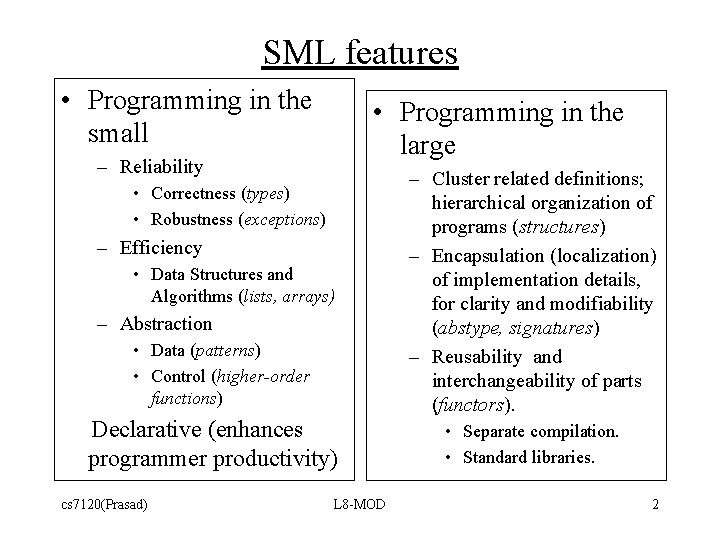 SML features

• Programming in the small
– Reliability
• Correctness (types)
• Robustness (exceptions)
– Efficiency
• Data Structures and Algorithms (lists, arrays)
– Abstraction
• Data (patterns)
• Control (higher-order functions)

Declarative (enhances programmer productivity)

• Programming in the large
– Cluster related definitions; hierarchical organization of programs (structures)
– Encapsulation (localization) of implementation details, for clarity and modifiability (abstype, signatures)
– Reusability and interchangeability of parts (functors).
• Separate compilation.
• Standard libraries.

cs7120(Prasad) L8-MOD 2